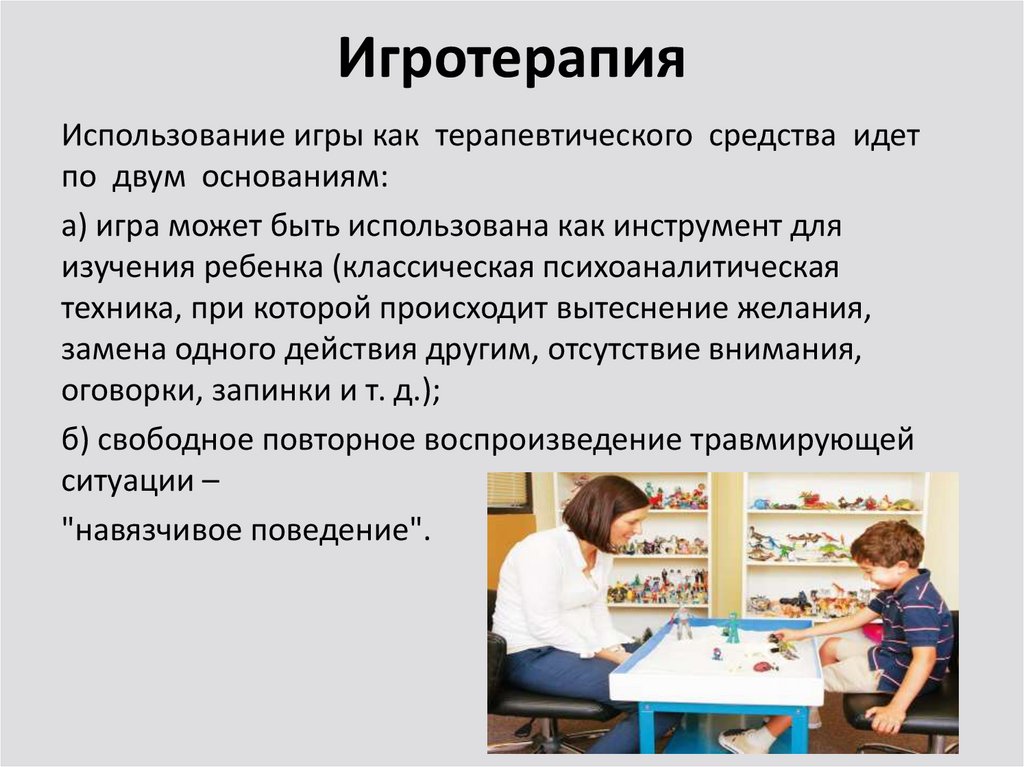 Игротерапия

Использование игры как терапевтического средства идет по двум основаниям:

а) игра может быть использована как инструмент для изучения ребенка (классическая психоаналитическая техника, при которой происходит вытеснение желания, замена одного действия другим, отсутствие внимания, оговорки, запинки и т. д.);

б) свободное повторное воспроизведение травмирующей ситуации –

"навязчивое поведение".